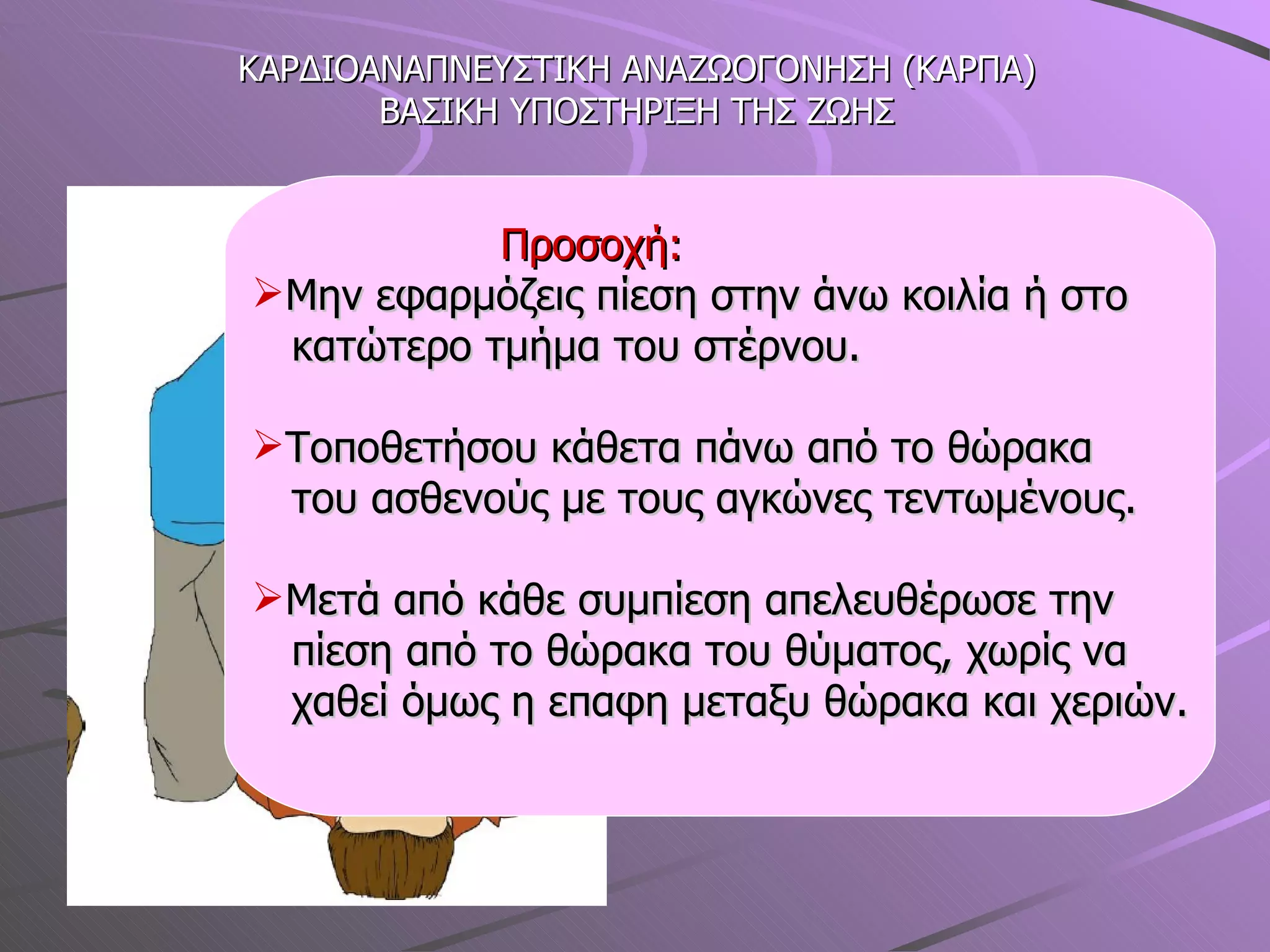 ΚΑΡΔΙΟΑΝΑΠΝΕΥΣΤΙΚΗ ΑΝΑΖΩΟΓΟΝΗΣΗ (ΚΑΡΠΑ)
ΒΑΣΙΚΗ ΥΠΟΣΤΗΡΙΞΗ ΤΗΣ ΖΩΗΣ

Προσοχή:

➢Μην εφαρμόζεις πίεση στην άνω κοιλία ή στο κατώτερο τμήμα του στέρνου.

➢Τοποθετήσου κάθετα πάνω από το θώρακα του ασθενούς με τους αγκώνες τεντωμένους.

➢Μετά από κάθε συμπίεση απελευθέρωσε την πίεση από το θώρακα του θύματος, χωρίς να χαθεί όμως η επαφη μεταξυ θώρακα και χεριών.